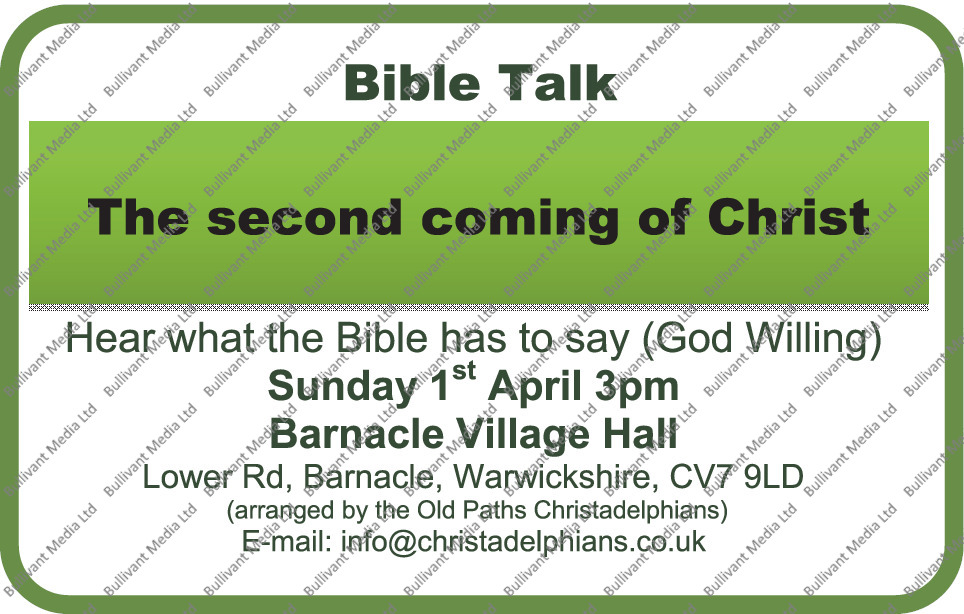 Bible Talk

The second coming of Christ

Hear what the Bible has to say (God Willing)

Sunday 1$^{st}$ April 3pm

Barnacle Village Hall

Lower Rd, Barnacle, Warwickshire, CV7 9LD

(arranged by the Old Paths Christadelphians)

E-mail: info@christadelphians.co.uk

Bullivant Media Ltd